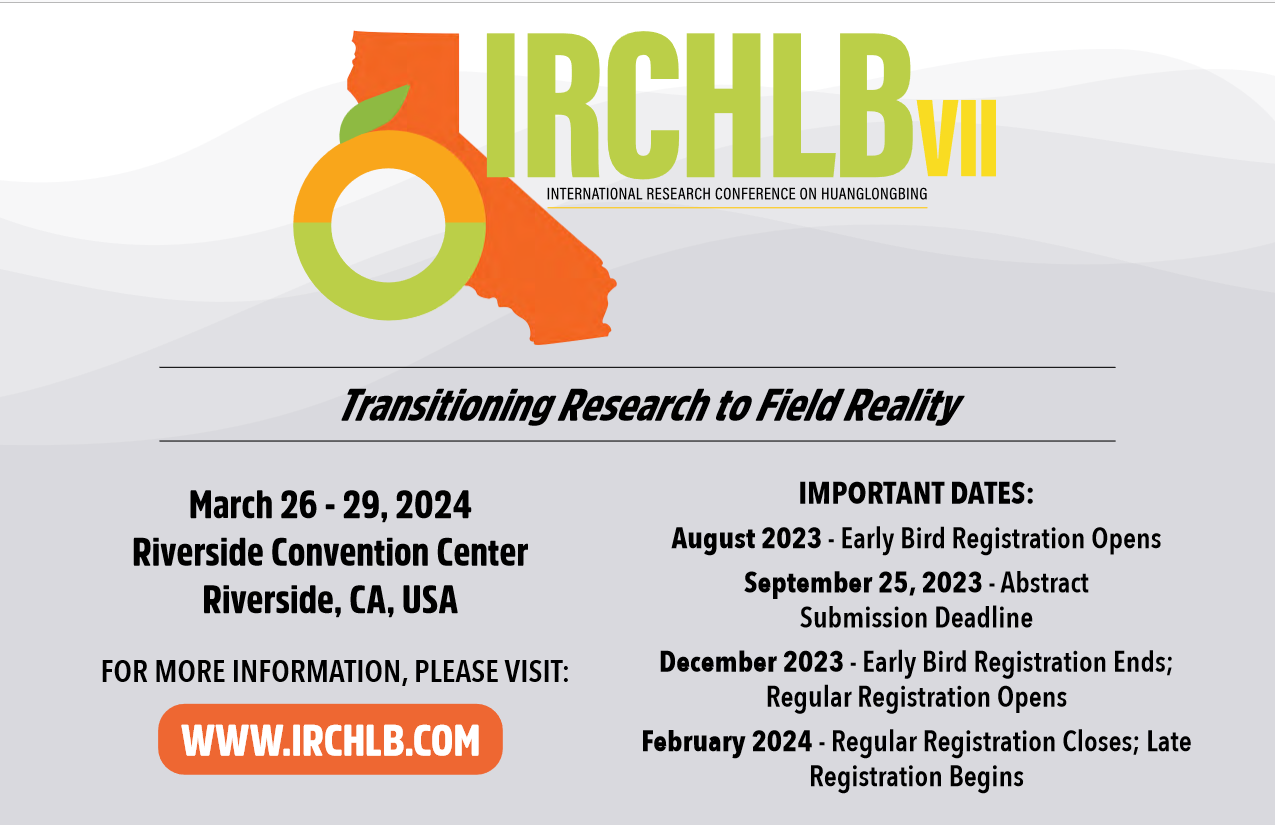 IRCHLB VII
INTERNATIONAL RESEARCH CONFERENCE ON HUANGLONGBING

Transitioning Research to Field Reality

March 26 - 29, 2024
Riverside Convention Center
Riverside, CA, USA

FOR MORE INFORMATION, PLEASE VISIT:
WWW.IRCHLB.COM

IMPORTANT DATES:
August 2023 - Early Bird Registration Opens
September 25, 2023 - Abstract Submission Deadline
December 2023 - Early Bird Registration Ends; Regular Registration Opens
February 2024 - Regular Registration Closes; Late Registration Begins